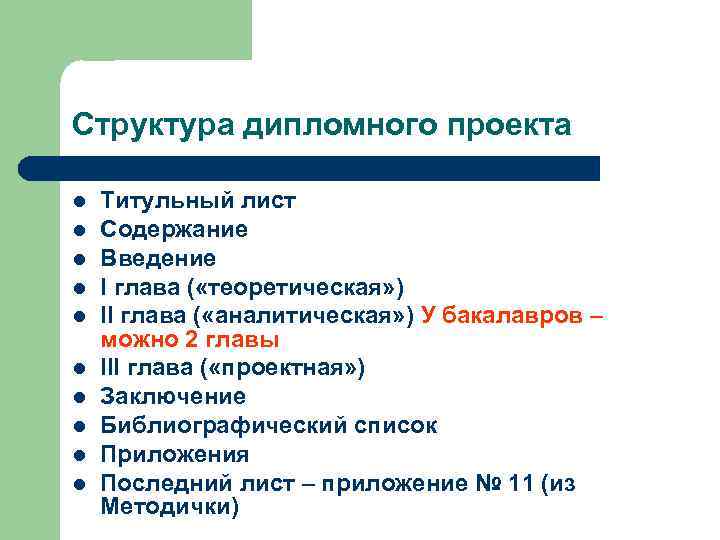 Структура дипломного проекта

- Титульный лист
- Содержание
- Введение
- I глава («теоретическая»)
- II глава («аналитическая») У бакалавров – можно 2 главы
- III глава («проектная»)
- Заключение
- Библиографический список
- Приложения
- Последний лист – приложение № 11 (из Методички)